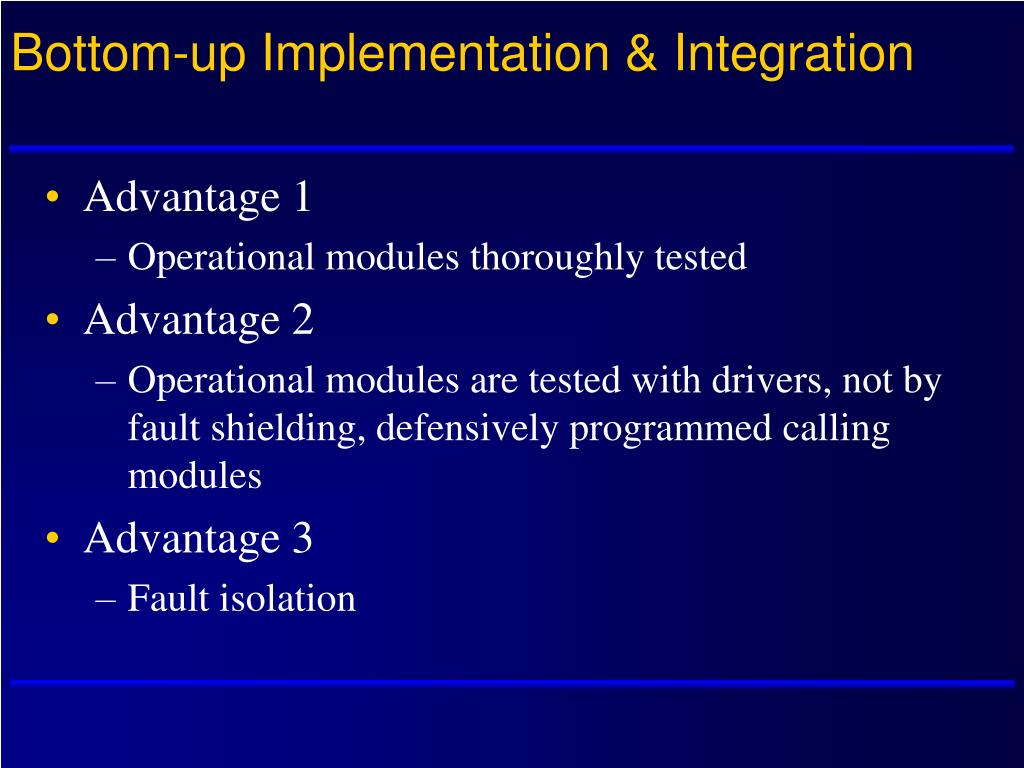 Bottom-up Implementation & Integration

• Advantage 1
– Operational modules thoroughly tested
• Advantage 2
– Operational modules are tested with drivers, not by fault shielding, defensively programmed calling modules
• Advantage 3
– Fault isolation